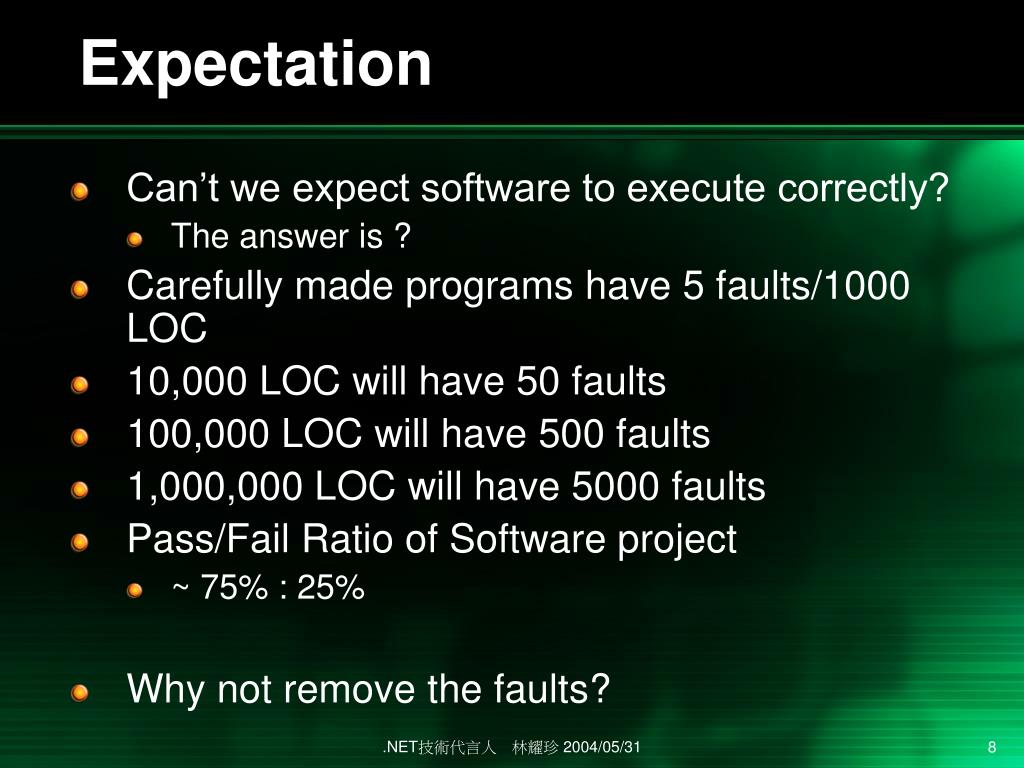 Expectation

Can’t we expect software to execute correctly?

The answer is ?

Carefully made programs have 5 faults/1000 LOC

10,000 LOC will have 50 faults

100,000 LOC will have 500 faults

1,000,000 LOC will have 5000 faults

Pass/Fail Ratio of Software project

~ 75% : 25%

Why not remove the faults?

.NET技術代言人 林耀珍 2004/05/31

8